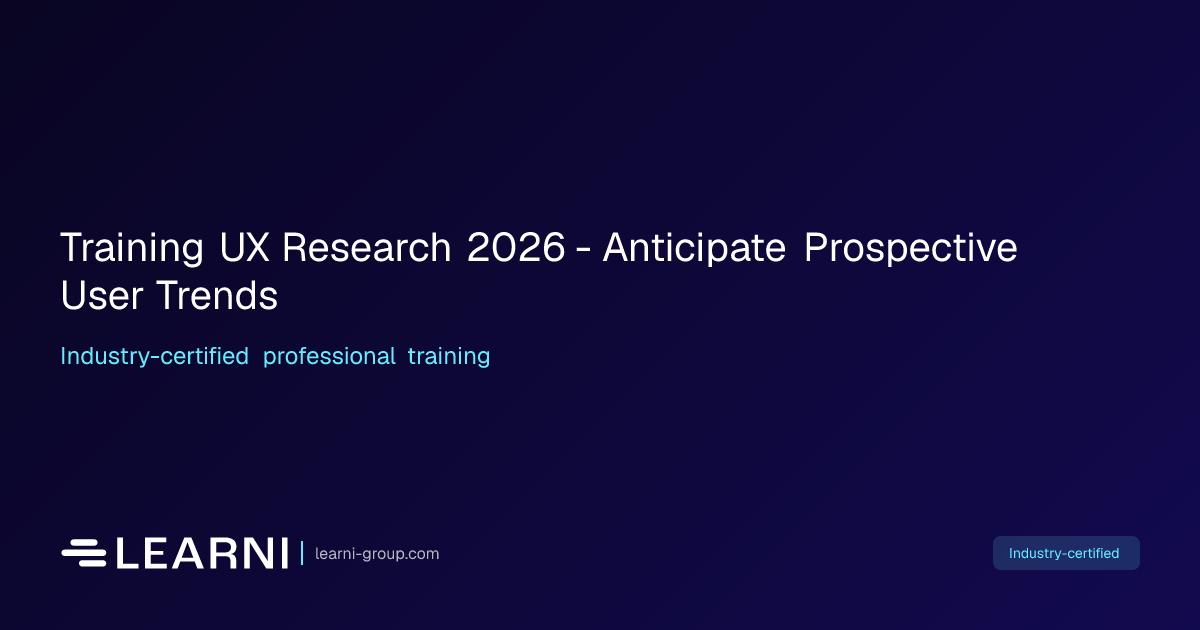 Training UX Research 2026 - Anticipate Prospective User Trends

Industry-certified professional training

LEARNI | learni-group.com

Industry-certified